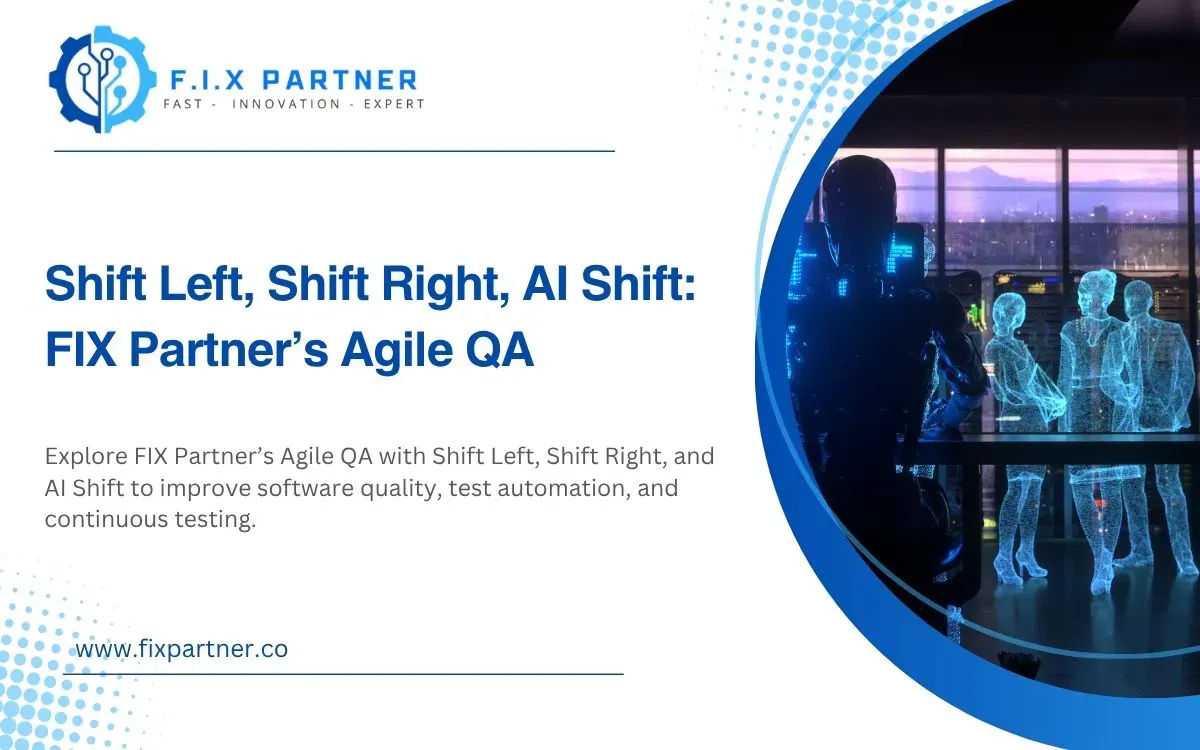 F.I.X PARTNER
FAST - INNOVATION - EXPERT

Shift Left, Shift Right, AI Shift: FIX Partner’s Agile QA

Explore FIX Partner’s Agile QA with Shift Left, Shift Right, and AI Shift to improve software quality, test automation, and continuous testing.

www.fixpartner.co